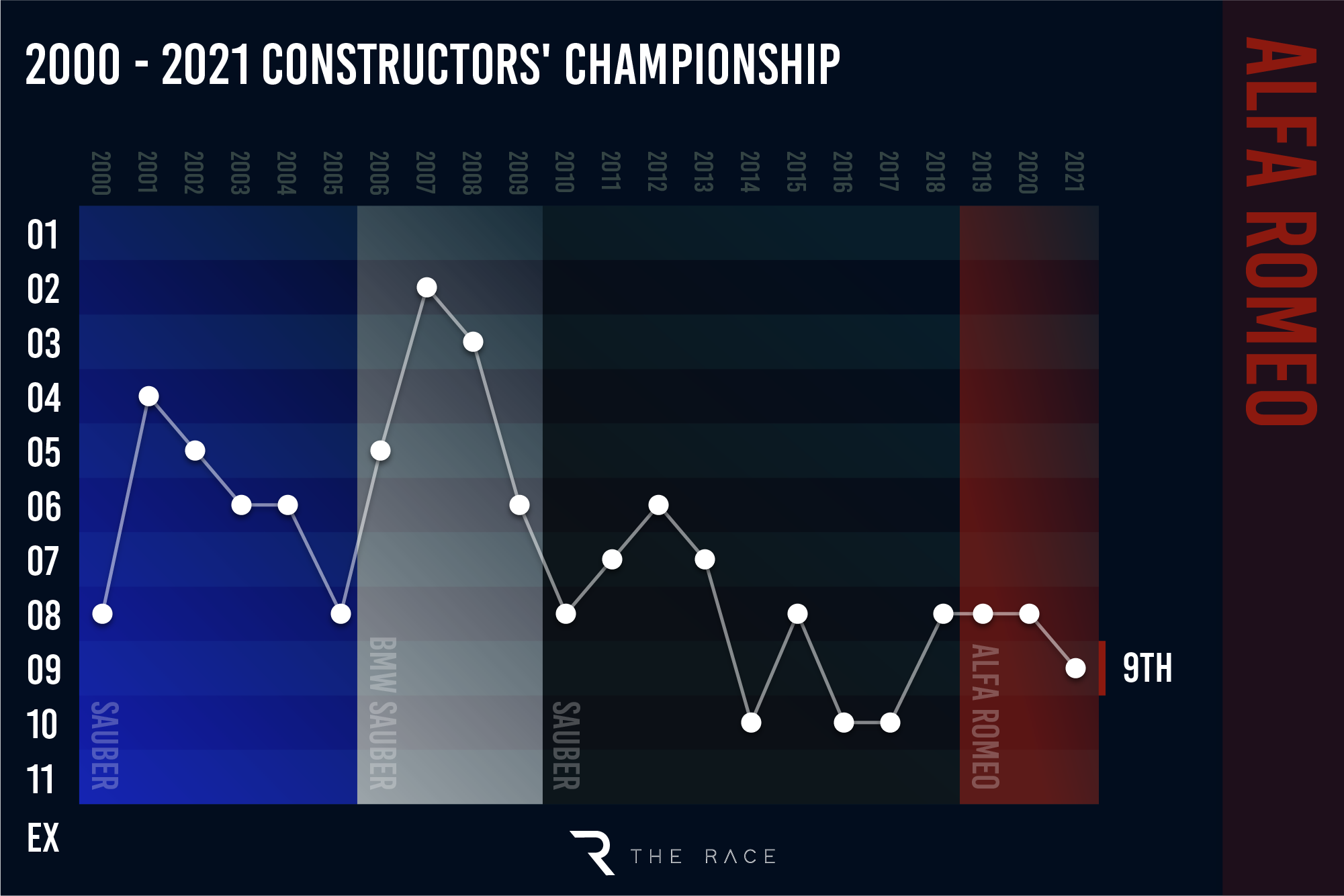 2000 - 2021 CONSTRUCTORS' CHAMPIONSHIP

ALFA ROMEO

2000 2001 2002 2003 2004 2005 2006 2007 2008 2009 2010 2011 2012 2013 2014 2015 2016 2017 2018 2019 2020 2021

01
02
03
04
05
06
07
08
09
10
11
EX

SAUBER
BMW SAUBER
SAUBER
ALFA ROMEO

9TH

THE RACE